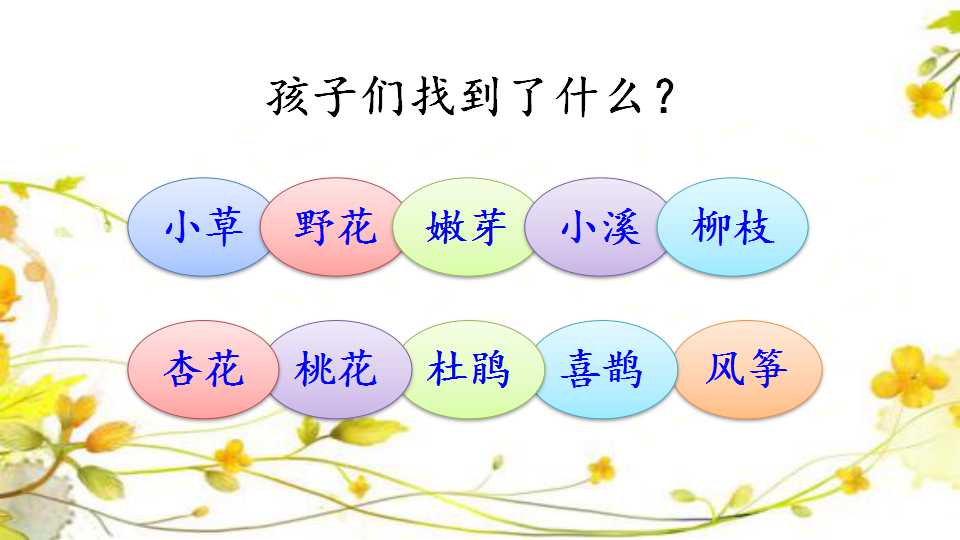 孩子们找到了什么？

小草 野花 嫩芽 小溪 柳枝

杏花 桃花 杜鹃 喜鹊 风筝